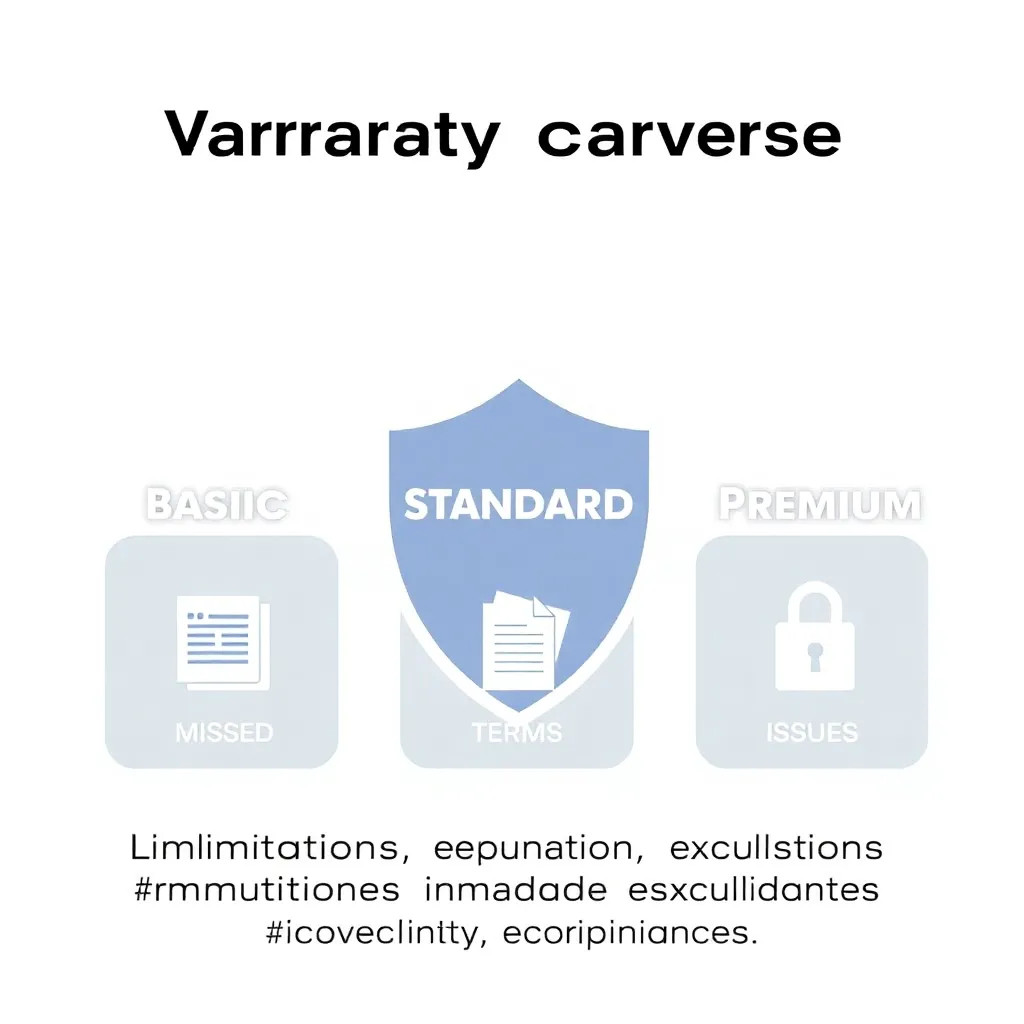 Varrraraty carverse

BASIIC
STANDARD
PREMIUM

MISSED
TERMS
ISSUES

Limlimitations, eepunation, excullstions #rmmutitiones inmadade esxcullidantes #icoveclintty, ecoripiniances.